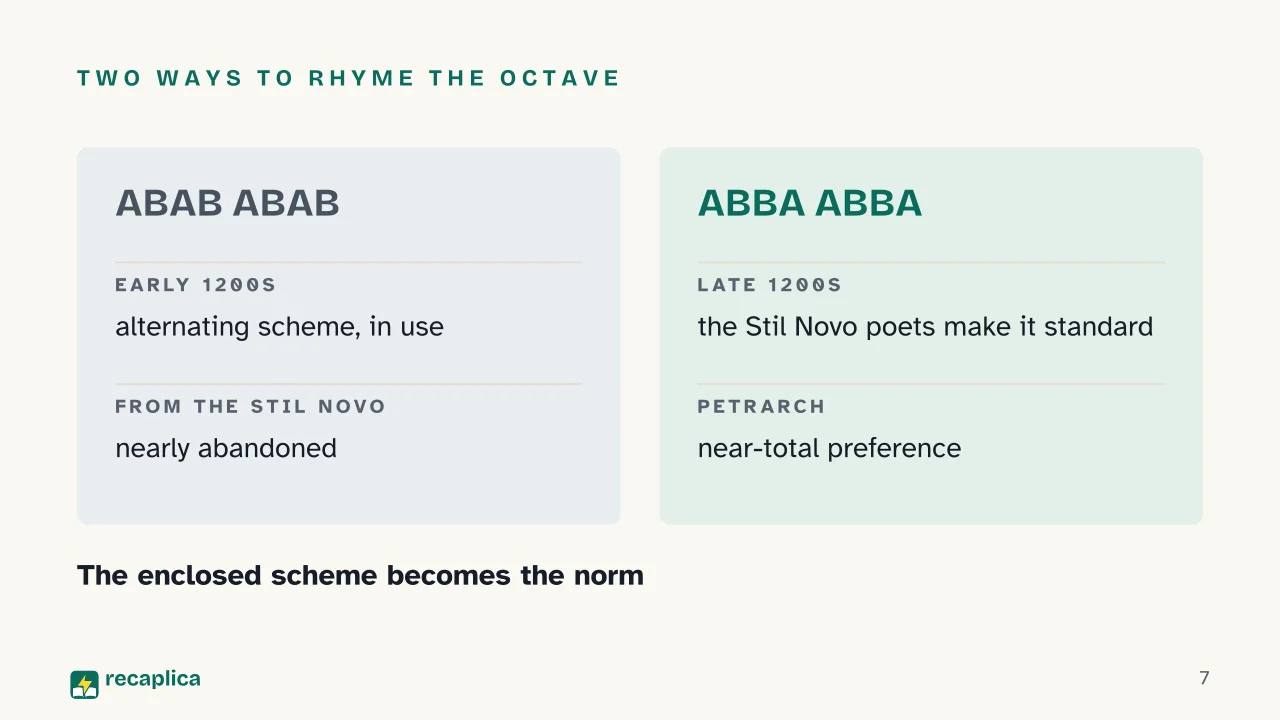 TWO WAYS TO RHYME THE OCTAVE

ABAB ABAB

EARLY 1200S

alternating scheme, in use

FROM THE STIL NOVO

nearly abandoned

ABBA ABBA

LATE 1200S

the Stil Novo poets make it standard

PETRARCH

near-total preference

The enclosed scheme becomes the norm

recaplica

7